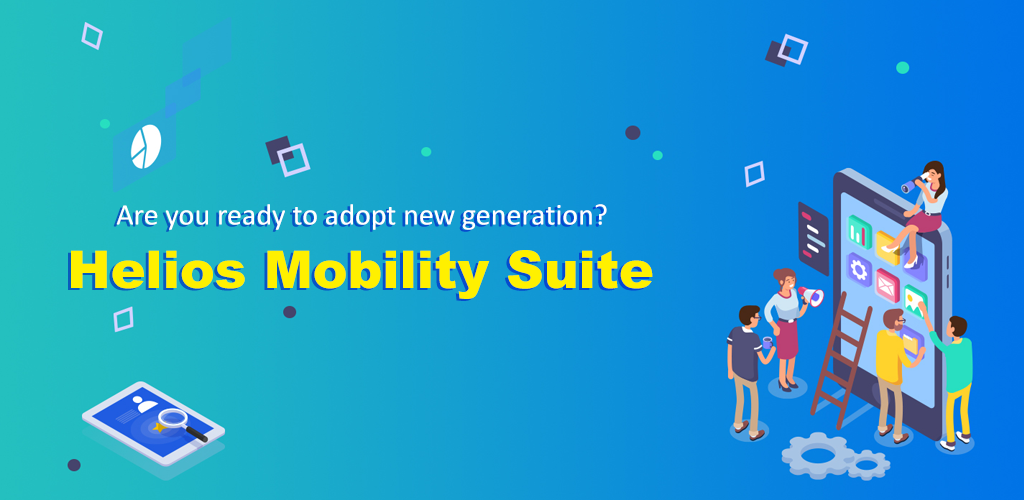 Are you ready to adopt new generation?

Helios Mobility Suite